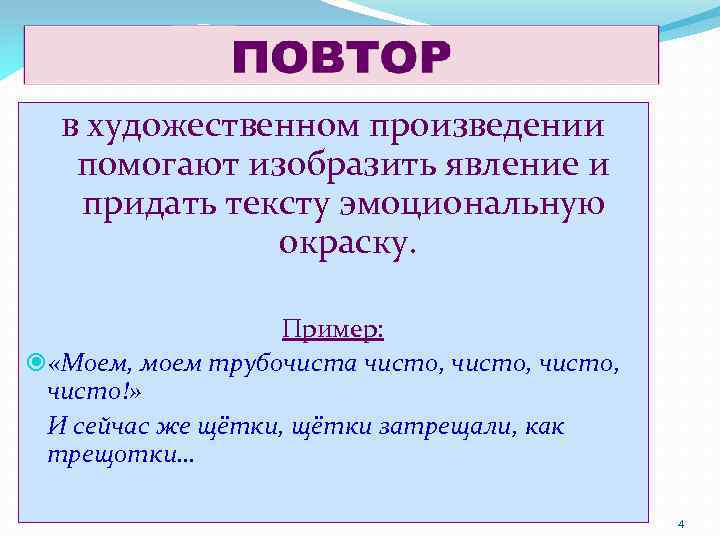 ПОВТОР

в художественном произведении помогают изобразить явление и придать тексту эмоциональную окраску.

Пример:

«Моем, моем трубочиста чисто, чисто, чисто, чисто!»

И сейчас же щётки, щётки затрещали, как трещотки…

4